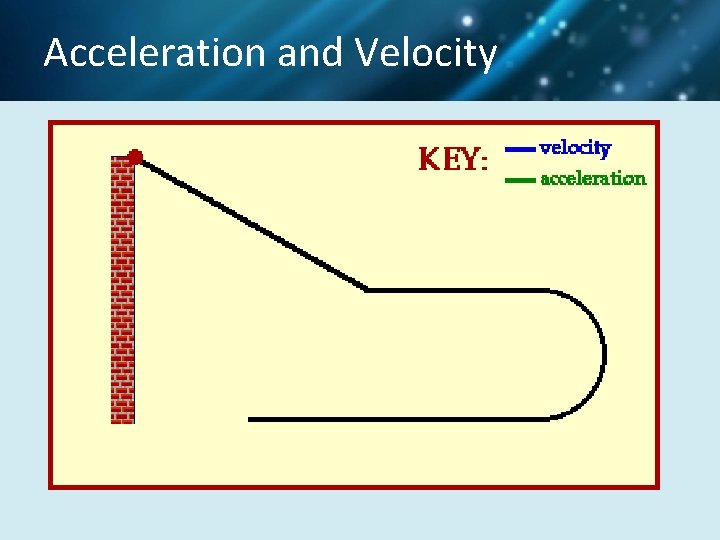 Acceleration and Velocity

KEY: velocity
acceleration